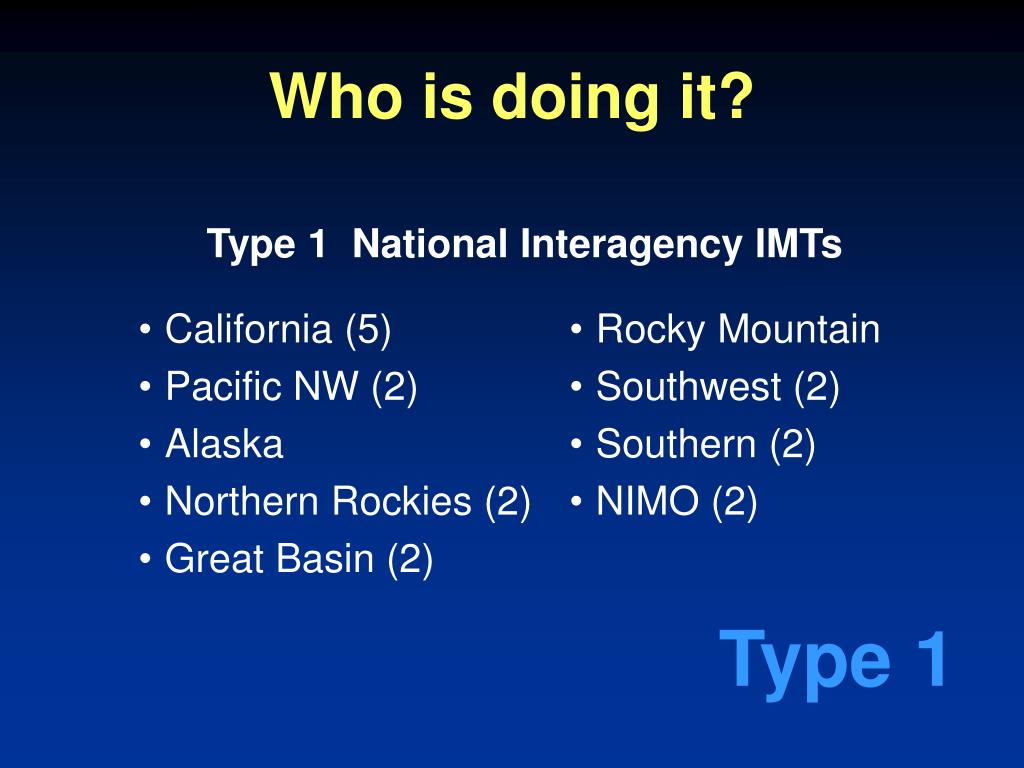 Who is doing it?

Type 1 National Interagency IMTs

• California (5)
• Pacific NW (2)
• Alaska
• Northern Rockies (2)
• Great Basin (2)

• Rocky Mountain
• Southwest (2)
• Southern (2)
• NIMO (2)

Type 1